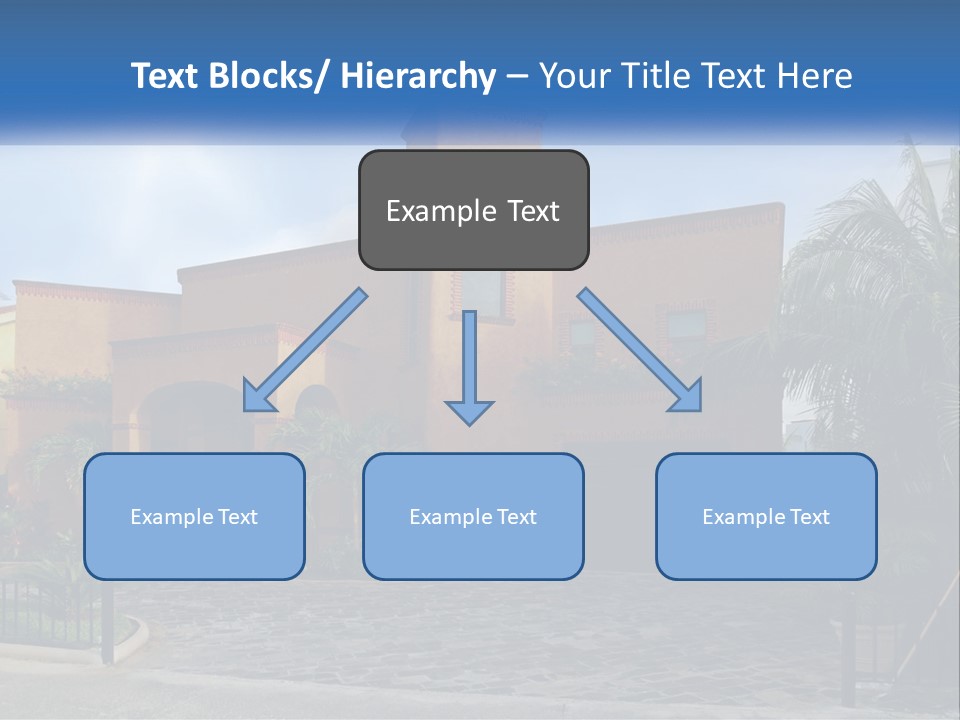 Text Blocks/ Hierarchy – Your Title Text Here

Example Text

Example Text

Example Text

Example Text